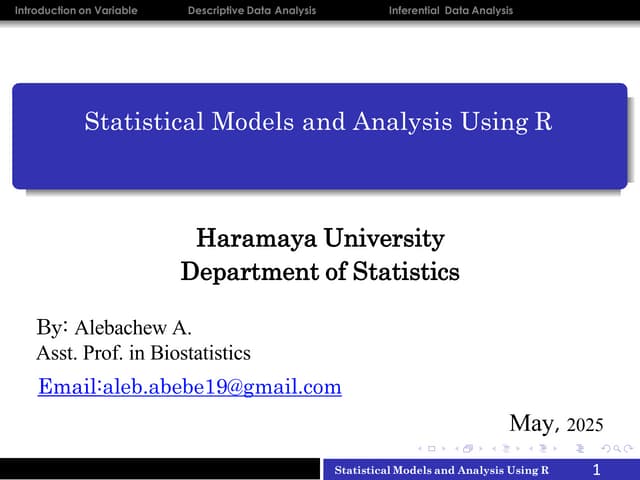 Introduction on Variable Descriptive Data Analysis Inferential Data Analysis

Statistical Models and Analysis Using R

Haramaya University
Department of Statistics

By: Alebachew A.
Asst. Prof. in Biostatistics
Email:aleb.abebe19@gmail.com

May, 2025

Statistical Models and Analysis Using R 1